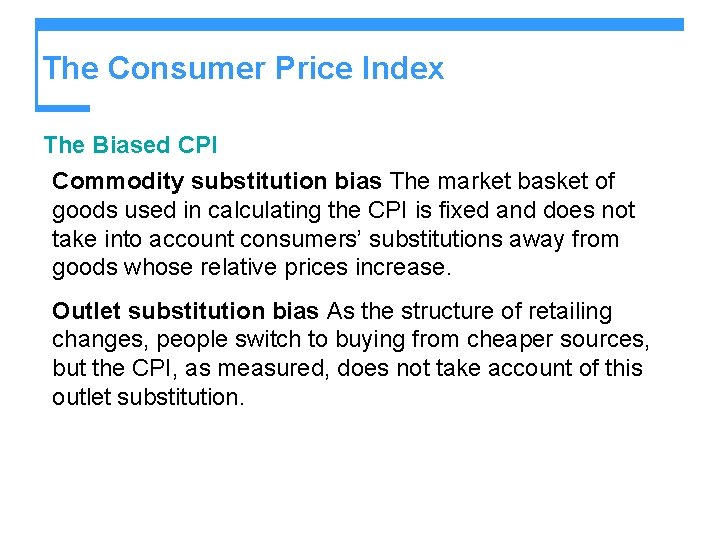 The Consumer Price Index

The Biased CPI

Commodity substitution bias The market basket of goods used in calculating the CPI is fixed and does not take into account consumers' substitutions away from goods whose relative prices increase.

Outlet substitution bias As the structure of retailing changes, people switch to buying from cheaper sources, but the CPI, as measured, does not take account of this outlet substitution.